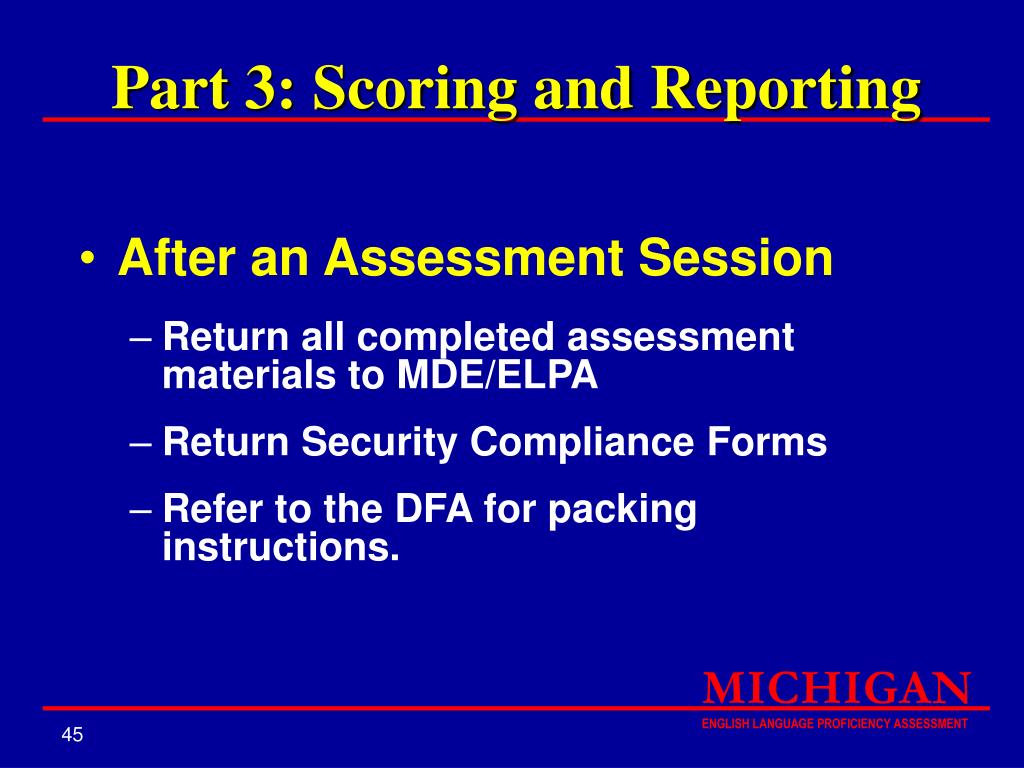 Part 3: Scoring and Reporting

• After an Assessment Session

– Return all completed assessment materials to MDE/ELPA

– Return Security Compliance Forms

– Refer to the DFA for packing instructions.

MICHIGAN
ENGLISH LANGUAGE PROFICIENCY ASSESSMENT

45